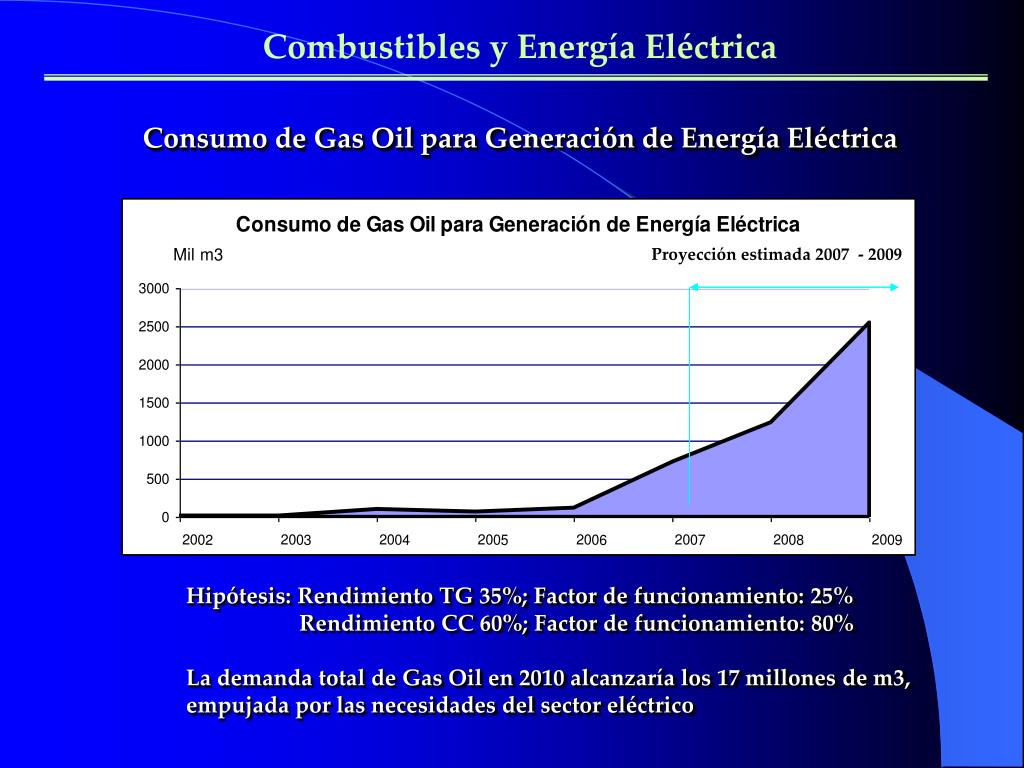 Combustibles y Energía Eléctrica

Consumo de Gas Oil para Generación de Energía Eléctrica

Consumo de Gas Oil para Generación de Energía Eléctrica

Mil m3

Proyección estimada 2007 - 2009

3000
2500
2000
1500
1000
500
0

2002 2003 2004 2005 2006 2007 2008 2009

Hipótesis: Rendimiento TG 35%; Factor de funcionamiento: 25%
Rendimiento CC 60%; Factor de funcionamiento: 80%

La demanda total de Gas Oil en 2010 alcanzaría los 17 millones de m3, empujada por las necesidades del sector eléctrico